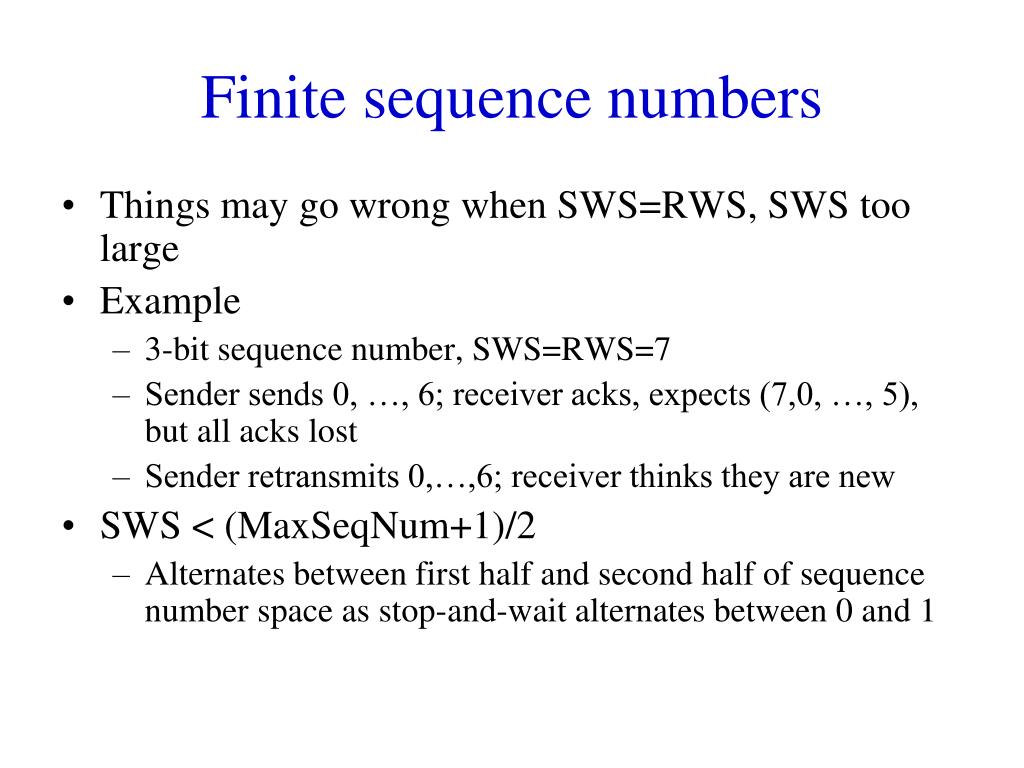 Finite sequence numbers

• Things may go wrong when SWS=RWS, SWS too large
• Example
– 3-bit sequence number, SWS=RWS=7
– Sender sends 0, …, 6; receiver acks, expects (7,0, …, 5), but all acks lost
– Sender retransmits 0,…,6; receiver thinks they are new
• SWS < (MaxSeqNum+1)/2
– Alternates between first half and second half of sequence number space as stop-and-wait alternates between 0 and 1